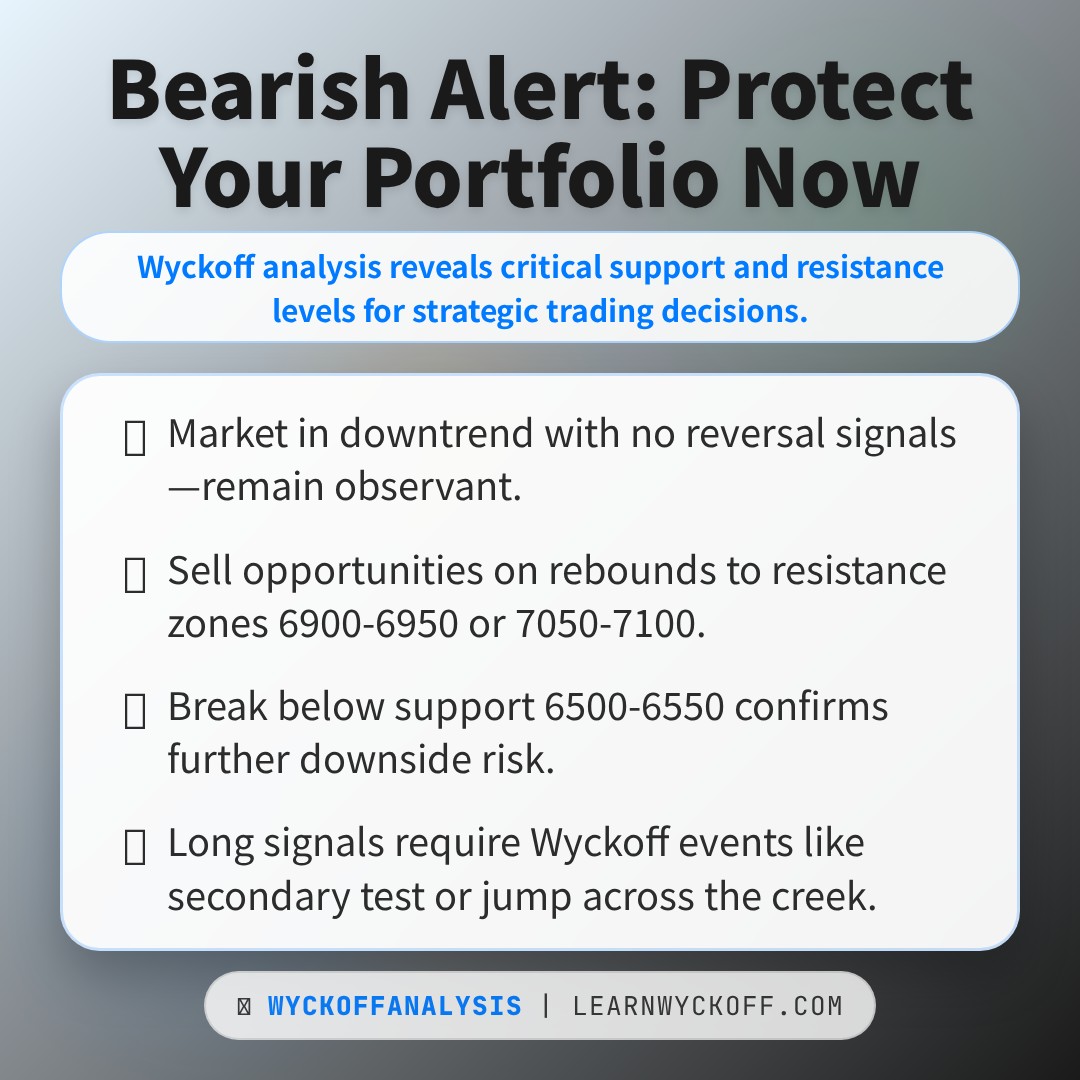 Bearish Alert: Protect Your Portfolio Now

Wyckoff analysis reveals critical support and resistance levels for strategic trading decisions.

Market in downtrend with no reversal signals—remain observant.

Sell opportunities on rebounds to resistance zones 6900-6950 or 7050-7100.

Break below support 6500-6550 confirms further downside risk.

Long signals require Wyckoff events like secondary test or jump across the creek.

WYCKOFFANALYSIS | LEARNWYCKOFF.COM